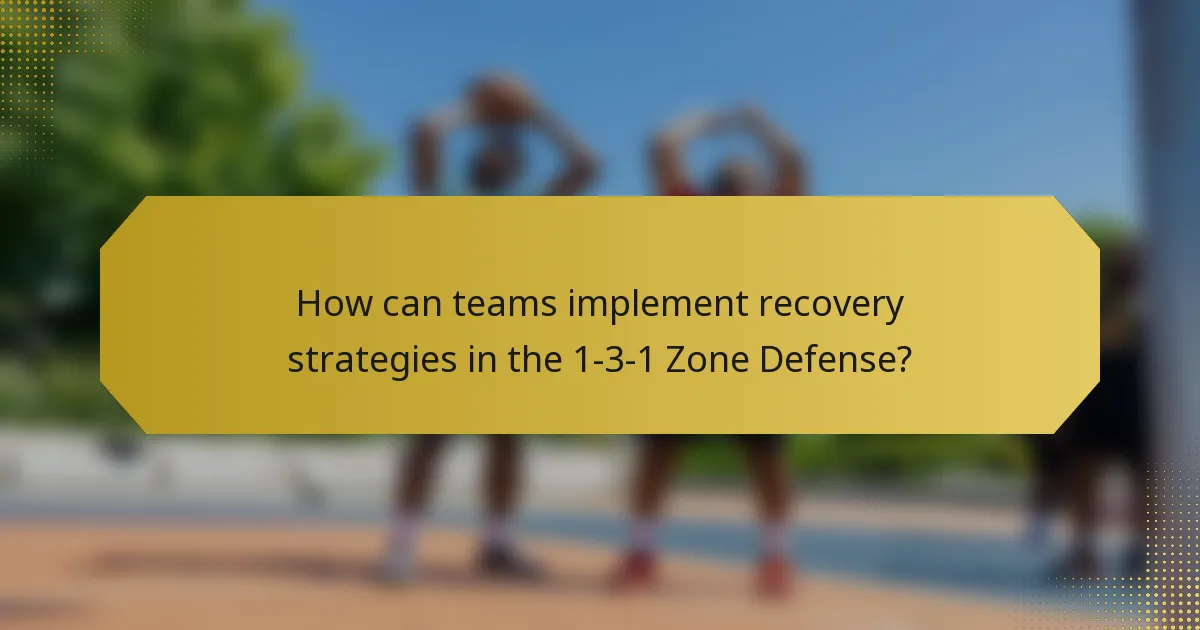 How can teams implement recovery strategies in the 1-3-1 Zone Defense?